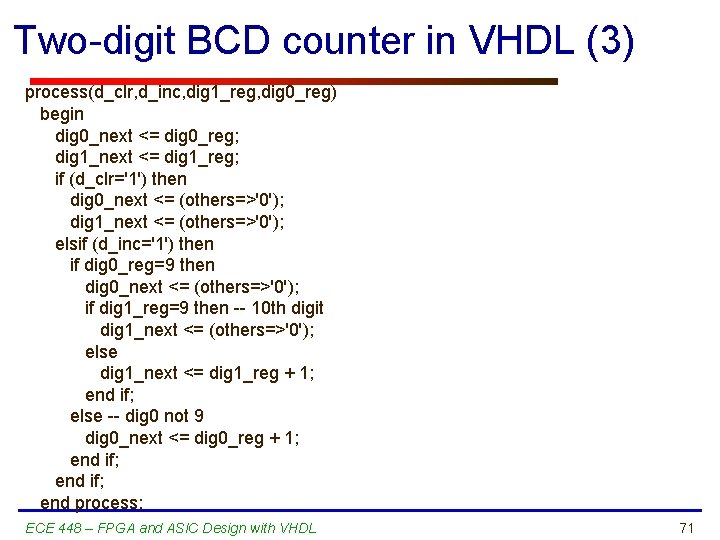 Two-digit BCD counter in VHDL (3)

process(d_clr,d_inc,dig1_reg,dig0_reg)
begin
dig0_next <= dig0_reg;
dig1_next <= dig1_reg;
if (d_clr='1') then
dig0_next <= (others=>'0');
dig1_next <= (others=>'0');
elsif (d_inc='1') then
if dig0_reg=9 then
dig0_next <= (others=>'0');
if dig1_reg=9 then -- 10th digit
dig1_next <= (others=>'0');
else
dig1_next <= dig1_reg + 1;
end if;
else -- dig0 not 9
dig0_next <= dig0_reg + 1;
end if;
end if;
end process;

ECE 448 – FPGA and ASIC Design with VHDL

71